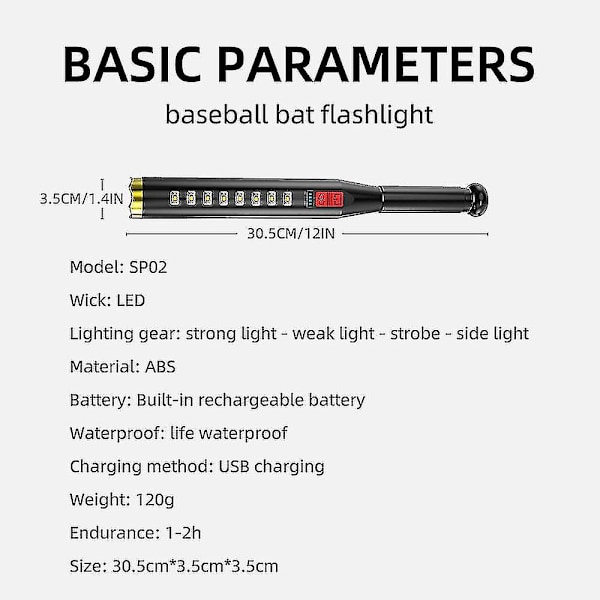 BASIC PARAMETERS

baseball bat flashlight

3.5CM/1.4IN

30.5CM/12IN

Model: SP02

Wick: LED

Lighting gear: strong light - weak light - strobe - side light

Material: ABS

Battery: Built-in rechargeable battery

Waterproof: life waterproof

Charging method: USB charging

Weight: 120g

Endurance: 1-2h

Size: 30.5cm*3.5cm*3.5cm